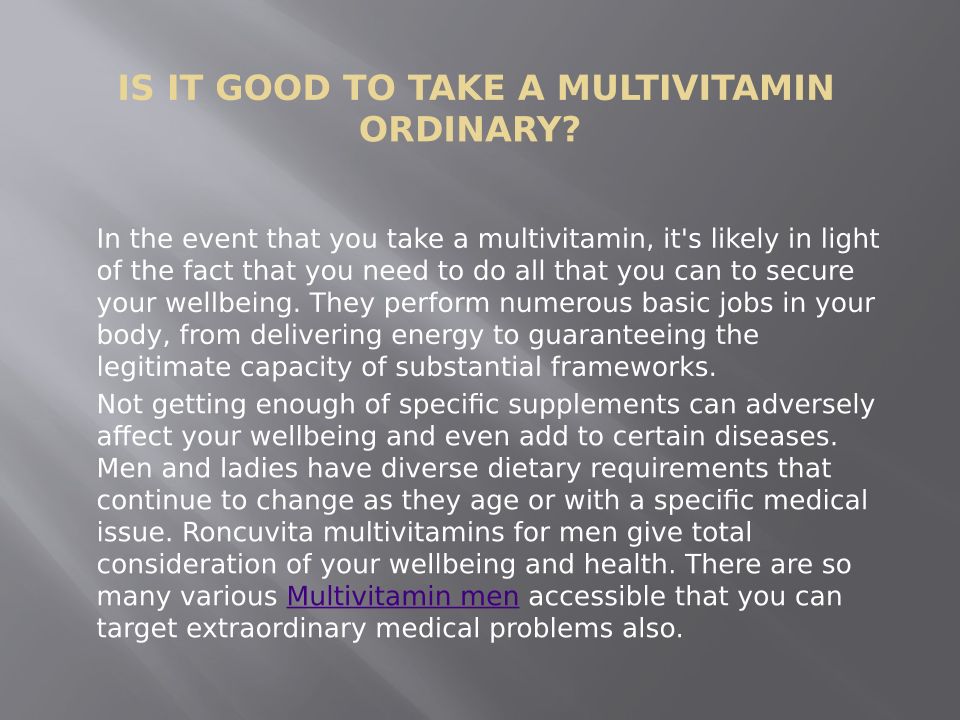 IS IT GOOD TO TAKE A MULTIVITAMIN ORDINARY?

In the event that you take a multivitamin, it's likely in light of the fact that you need to do all that you can to secure your wellbeing. They perform numerous basic jobs in your body, from delivering energy to guaranteeing the legitimate capacity of substantial frameworks.

Not getting enough of specific supplements can adversely affect your wellbeing and even add to certain diseases. Men and ladies have diverse dietary requirements that continue to change as they age or with a specific medical issue. Roncuvita multivitamins for men give total consideration of your wellbeing and health. There are so many various Multivitamin men accessible that you can target extraordinary medical problems also.